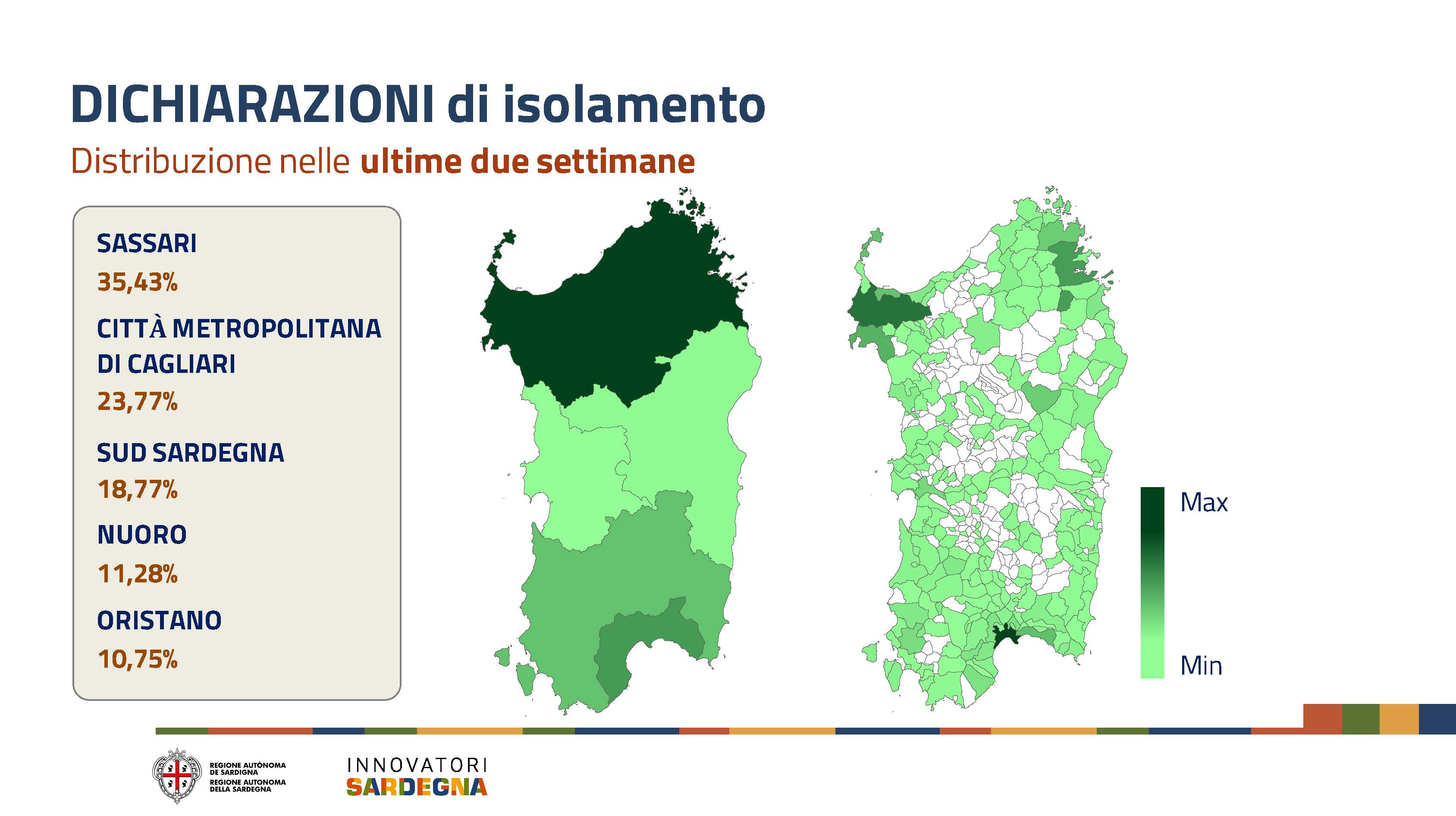 DICHIARAZIONI di isolamento
Distribuzione nelle ultime due settimane

SASSARI
35,43%
CITTÀ METROPOLITANA DI CAGLIARI
23,77%
SUD SARDEGNA
18,77%
NUORO
11,28%
ORISTANO
10,75%

Max
Min

REGIONE AUTÒNOMA DE SARDIGNA
REGIONE AUTONOMA DELLA SARDEGNA

INNOVATORI
SARDEGNA